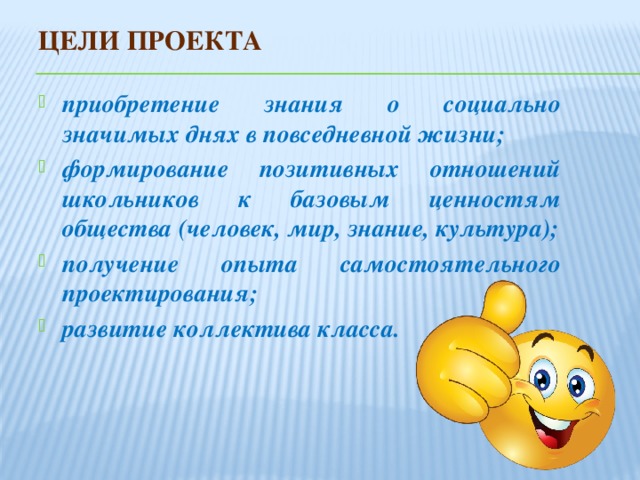 ЦЕЛИ ПРОЕКТА

приобретение знания о социально значимых днях в повседневной жизни;

формирование позитивных отношений школьников к базовым ценностям общества (человек, мир, знание, культура);

получение опыта самостоятельного проектирования;

развитие коллектива класса.